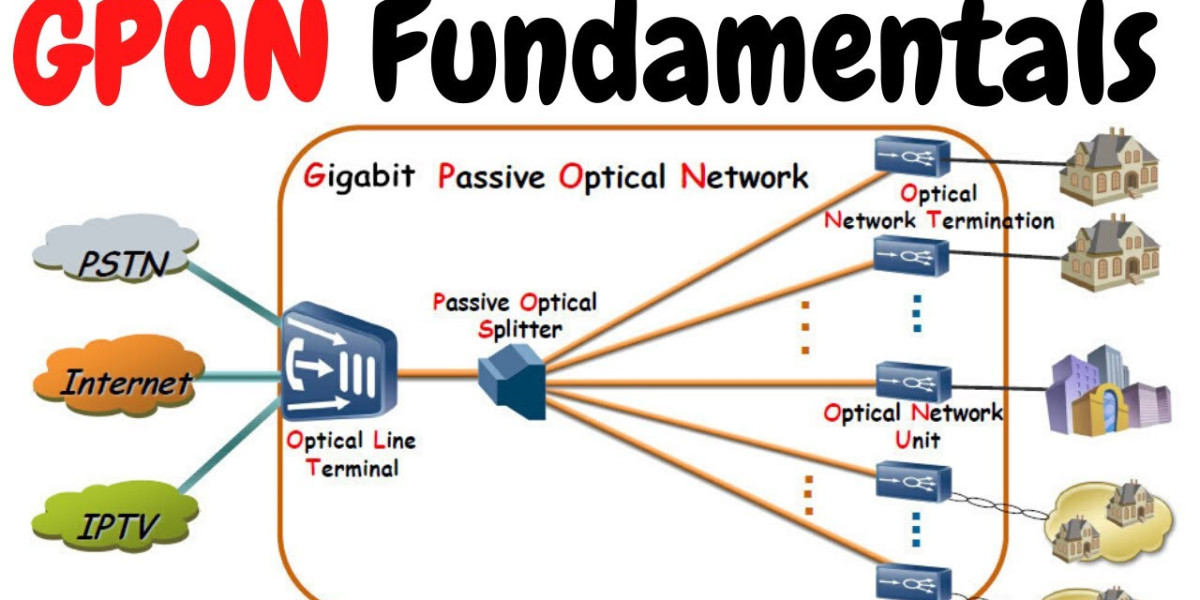 GPON Fundamentals

Gigabit Passive Optical Network

PSTN

Internet

IPTV

Optical Line Terminal

Passive Optical Splitter

Optical Network Termination

Optical Network Unit